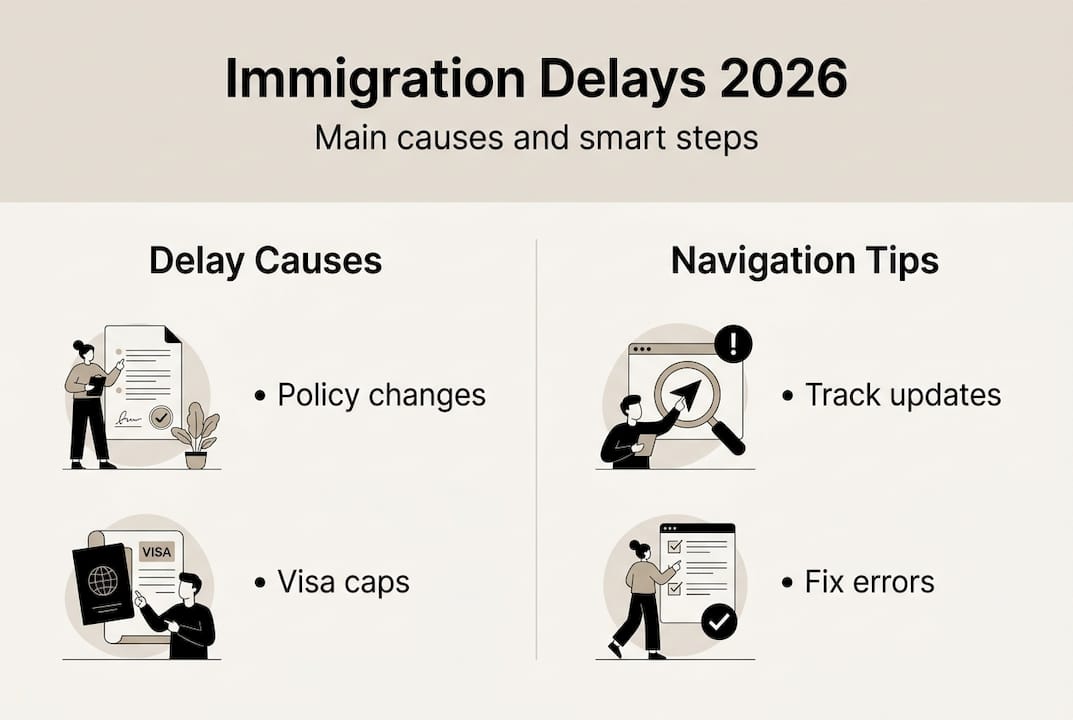 Immigration Delays 2026

Main causes and smart steps

Delay Causes

• Policy changes

VISA

• Visa caps

Navigation Tips

• Track updates

• Fix errors